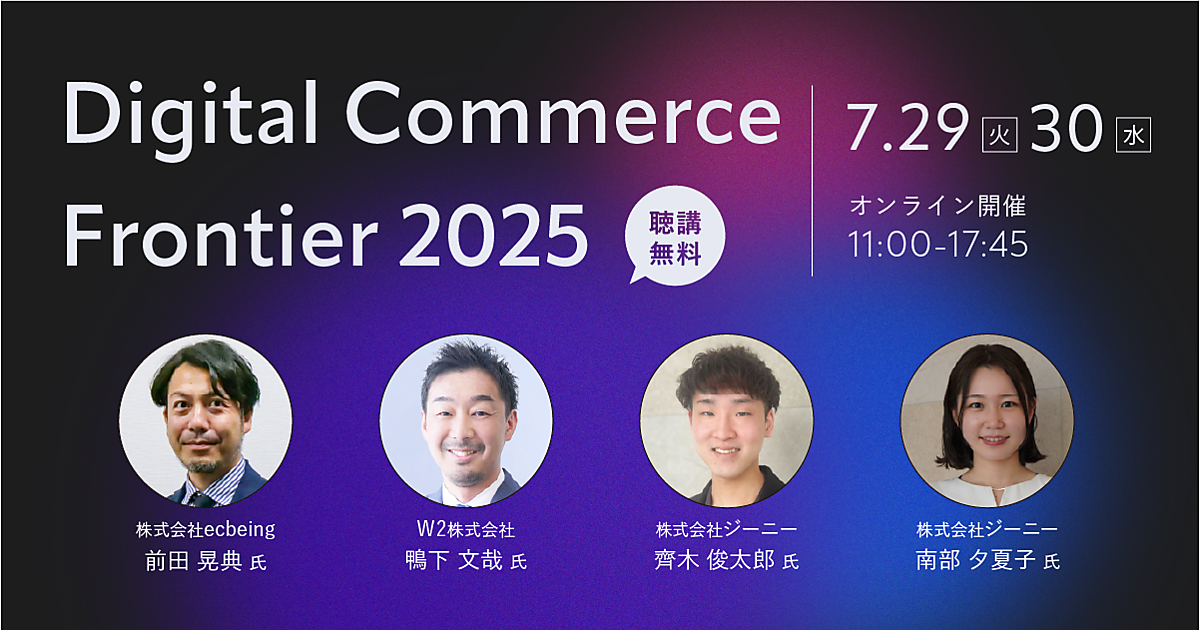 Digital Commerce Frontier 2025

聴講無料

7.29 火 30 水

オンライン開催
11:00-17:45

株式会社ecbeing
前田 晃典 氏

W2株式会社
鴨下 文哉 氏

株式会社ジーニー
齊木 俊太郎 氏

株式会社ジーニー
南部 夕夏子 氏